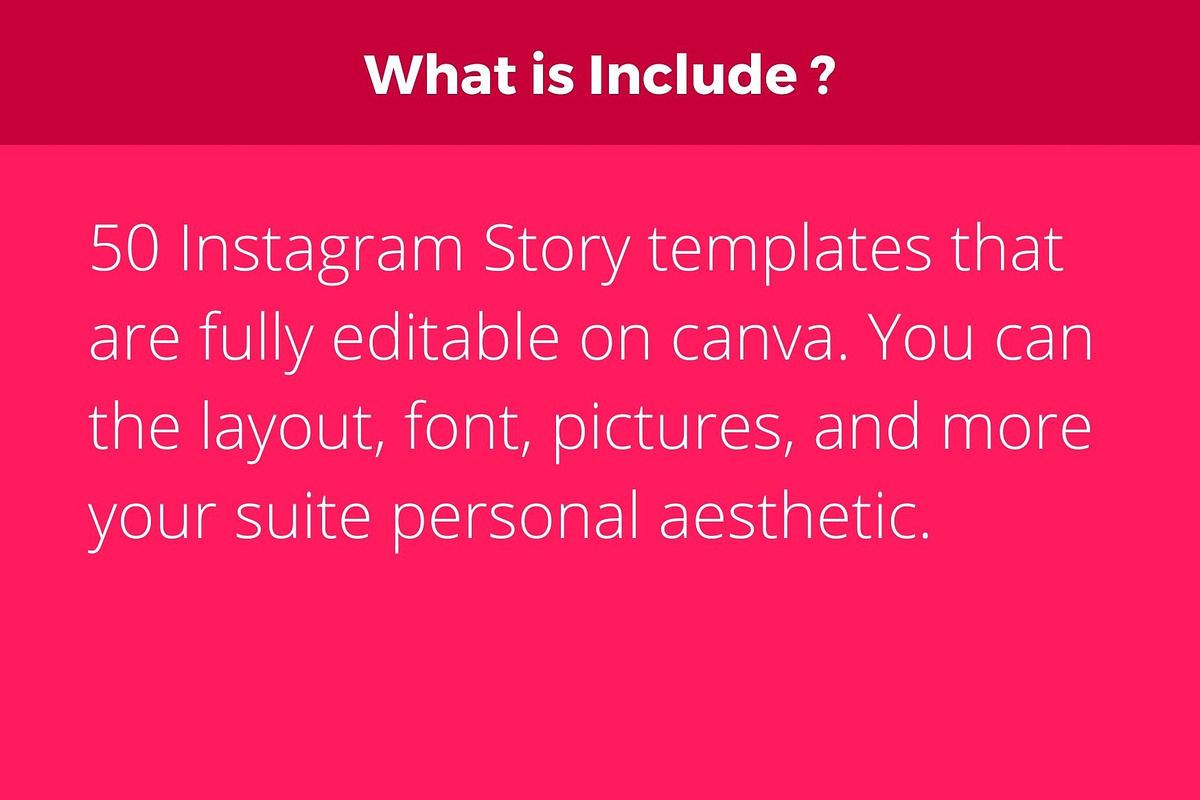 What is Include ?

50 Instagram Story templates that are fully editable on canva. You can the layout, font, pictures, and more your suite personal aesthetic.